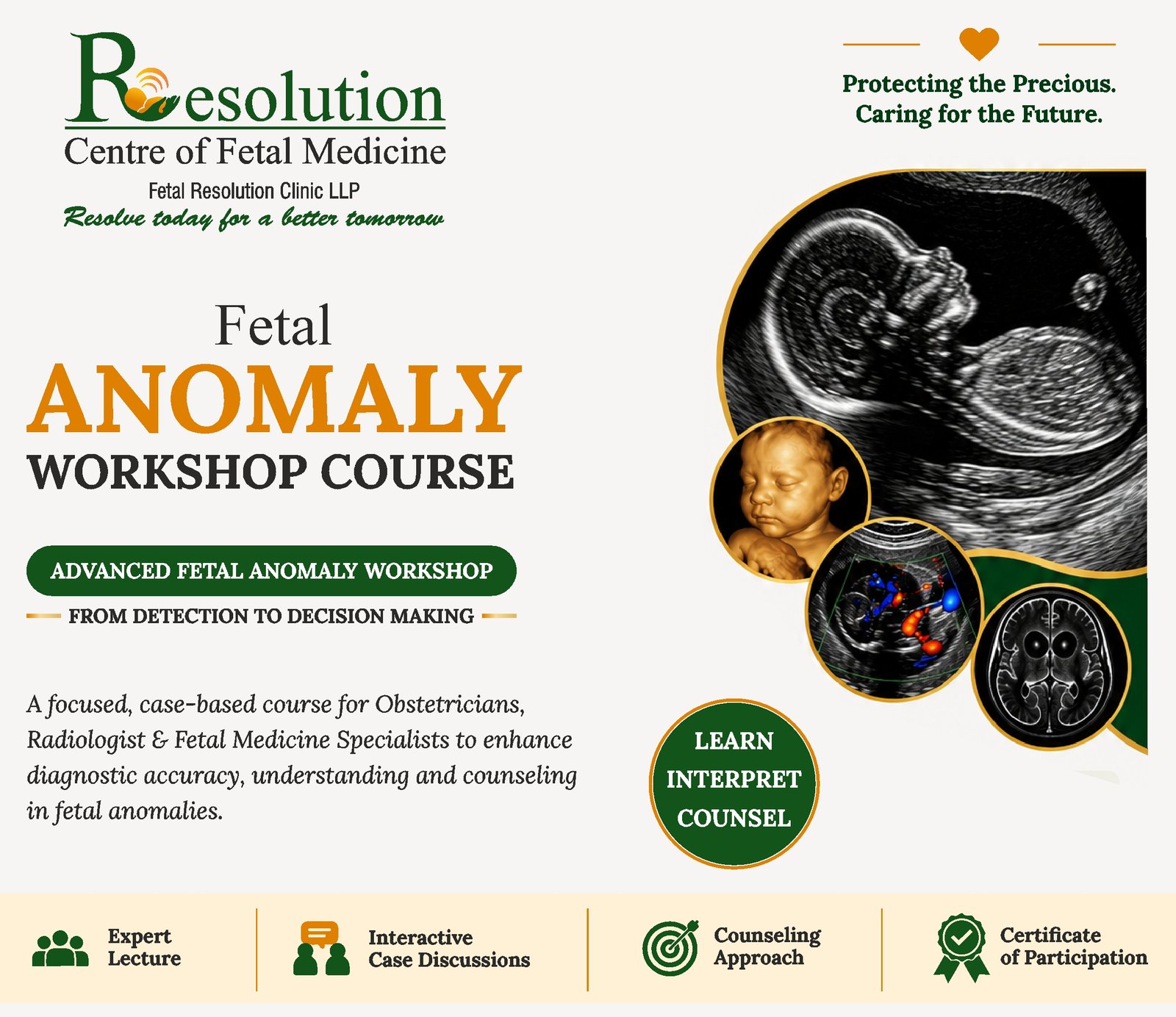 Resolution
Centre of Fetal Medicine
Fetal Resolution Clinic LLP
Resolve today for a better tomorrow

Protecting the Precious.
Caring for the Future.

Fetal
ANOMALY
WORKSHOP COURSE

ADVANCED FETAL ANOMALY WORKSHOP

FROM DETECTION TO DECISION MAKING

A focused, case-based course for Obstetricians, Radiologist & Fetal Medicine Specialists to enhance diagnostic accuracy, understanding and counseling in fetal anomalies.

LEARN
INTERPRET
COUNSEL

Expert Lecture

Interactive Case Discussions

Counseling Approach

Certificate of Participation